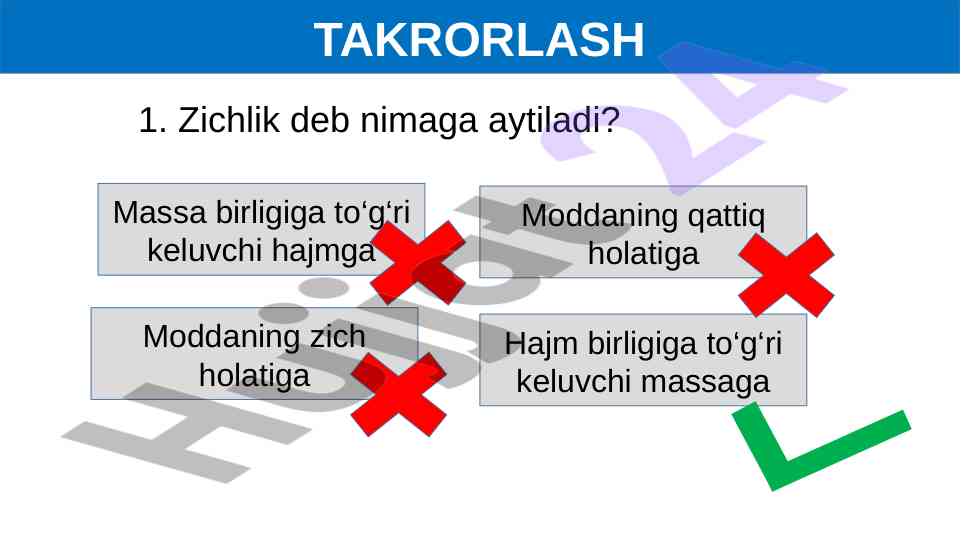 TAKRORLASH

1. Zichlik deb nimaga aytiladi?

Massa birligiga to‘g‘ri keluvchi hajmga

Moddaning qattiq holatiga

Moddaning zich holatiga

Hajm birligiga to‘g‘ri keluvchi massaga

Hujjat 24